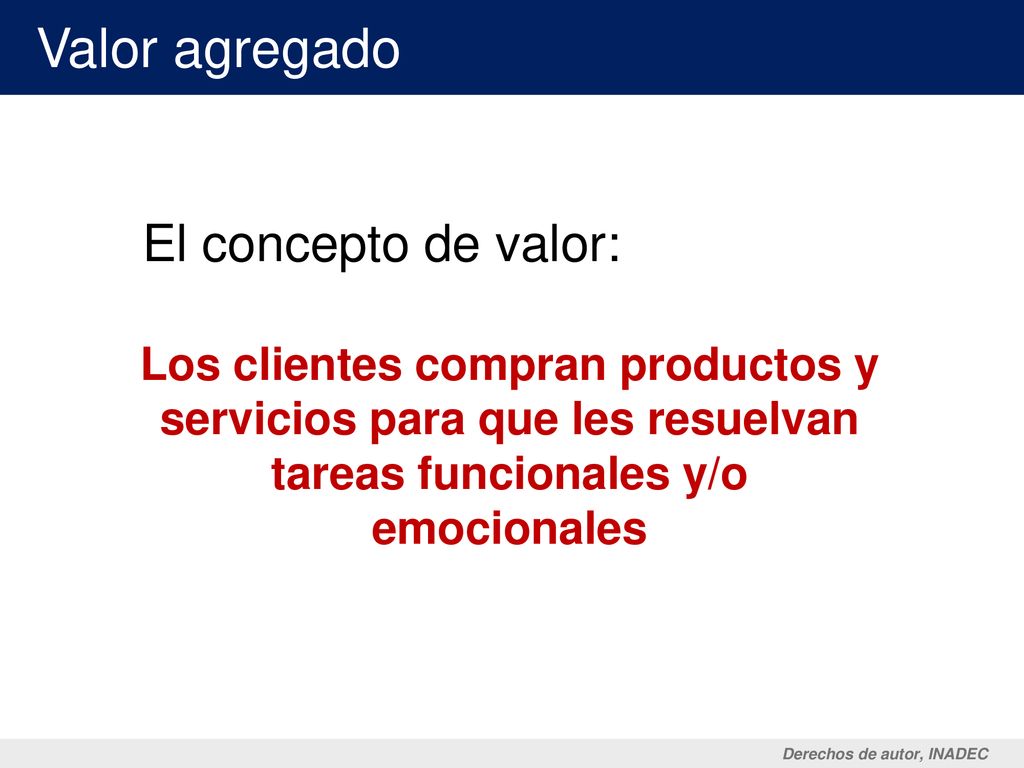 Valor agregado

El concepto de valor:

Los clientes compran productos y servicios para que les resuelvan tareas funcionales y/o emocionales

Derechos de autor, INADEC